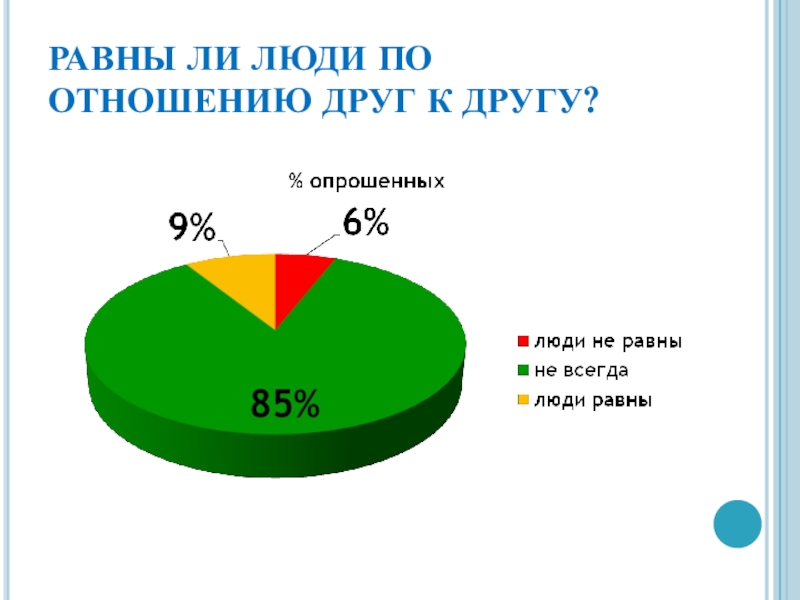 РАВНЫ ЛИ ЛЮДИ ПО ОТНОШЕНИЮ ДРУГ К ДРУГУ?

% опрошенных

9%

6%

85%

люди не равны
не всегда
люди равны